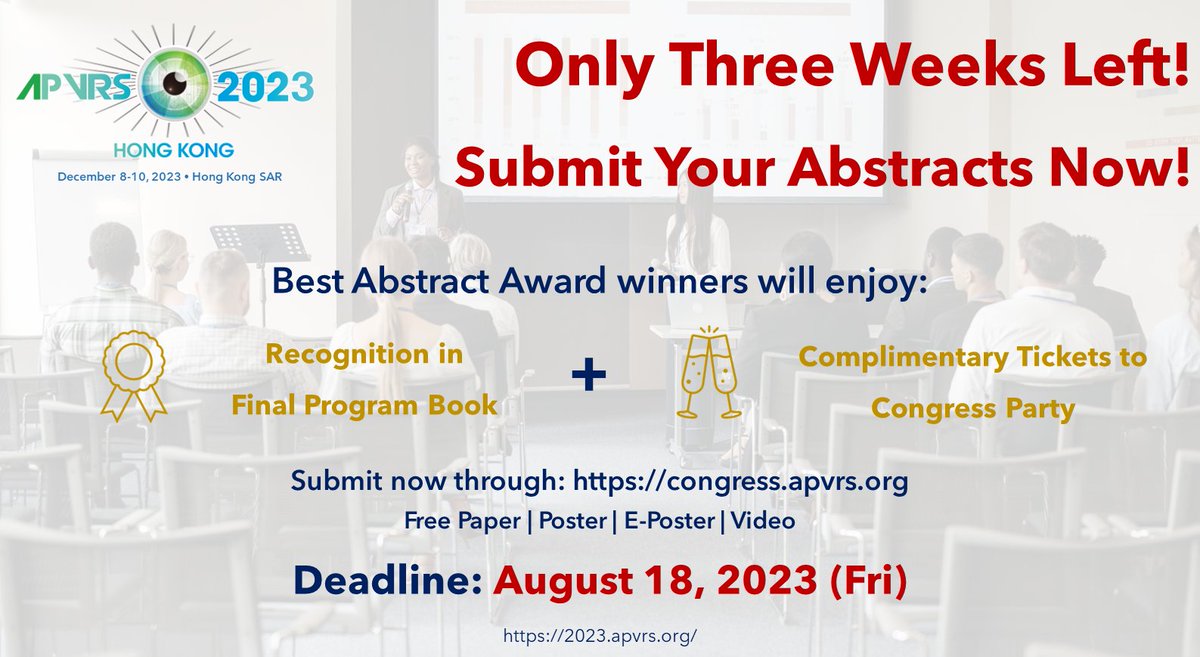 APVRS 2023
HONG KONG
December 8-10, 2023 • Hong Kong SAR

Only Three Weeks Left!
Submit Your Abstracts Now!

Best Abstract Award winners will enjoy:

Recognition in Final Program Book

+

Complimentary Tickets to Congress Party

Submit now through: https://congress.apvrs.org
Free Paper | Poster | E-Poster | Video

Deadline: August 18, 2023 (Fri)

https://2023.apvrs.org/